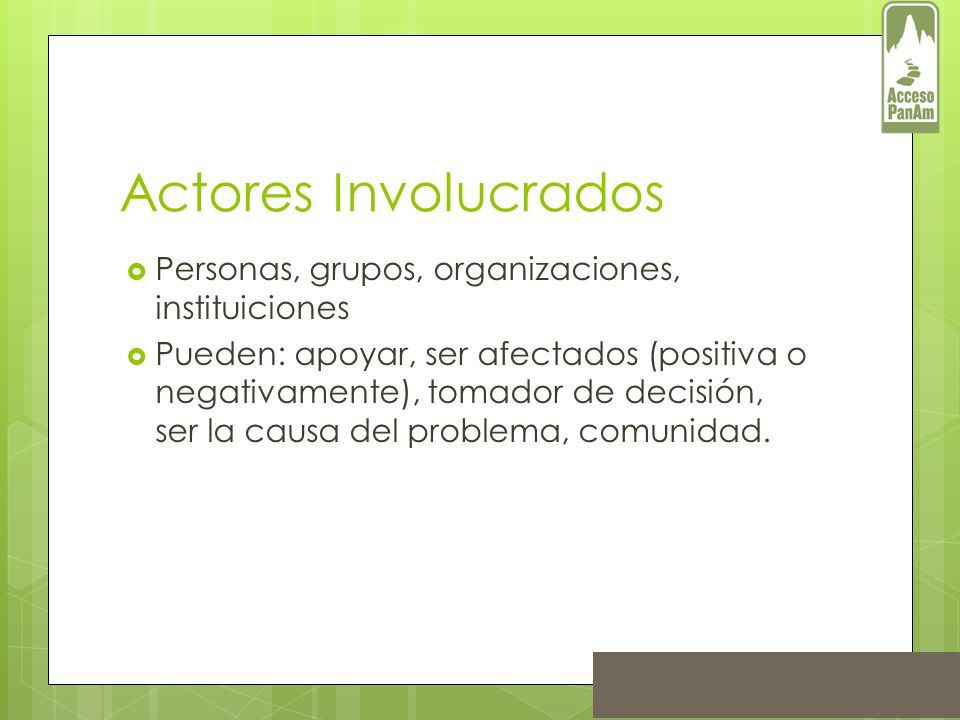 Acceso PanAm

Actores Involucrados

Personas, grupos, organizaciones, instituiciones

Pueden: apoyar, ser afectados (positiva o negativamente), tomador de decisión, ser la causa del problema, comunidad.